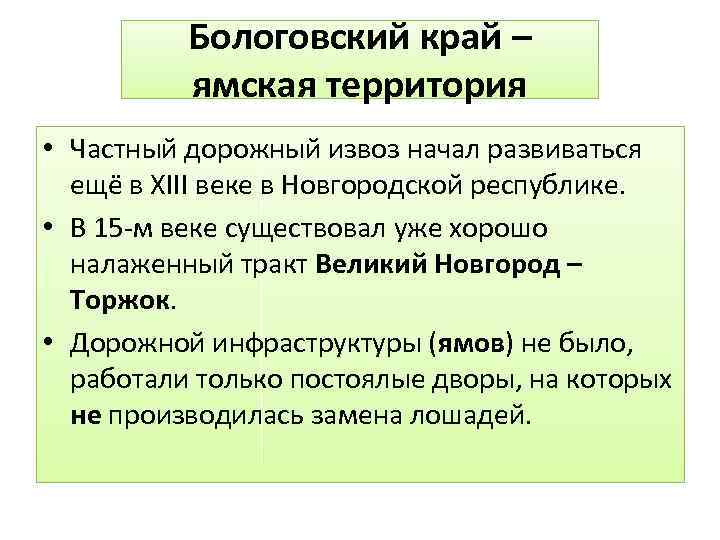 Бологовский край – ямская территория

• Частный дорожный извоз начал развиваться ещё в XIII веке в Новгородской республике.
• В 15-м веке существовал уже хорошо налаженный тракт Великий Новгород – Торжок.
• Дорожной инфраструктуры (ямов) не было, работали только постоялые дворы, на которых не производилась замена лошадей.